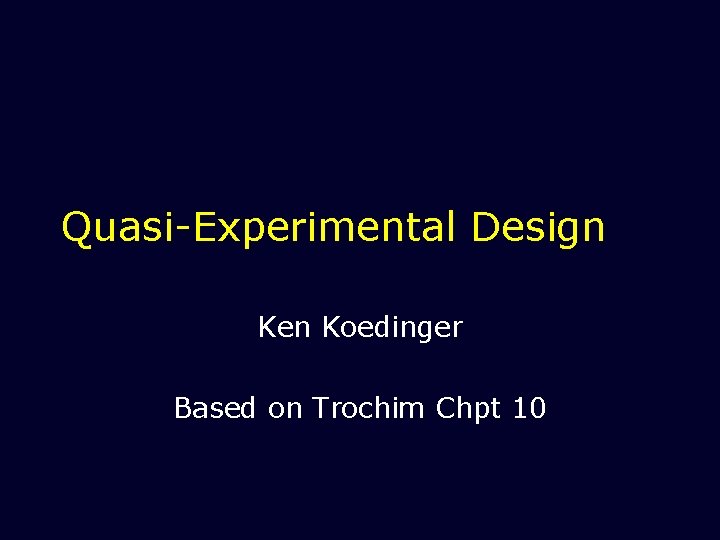 Quasi-Experimental Design

Ken Koedinger

Based on Trochim Chpt 10